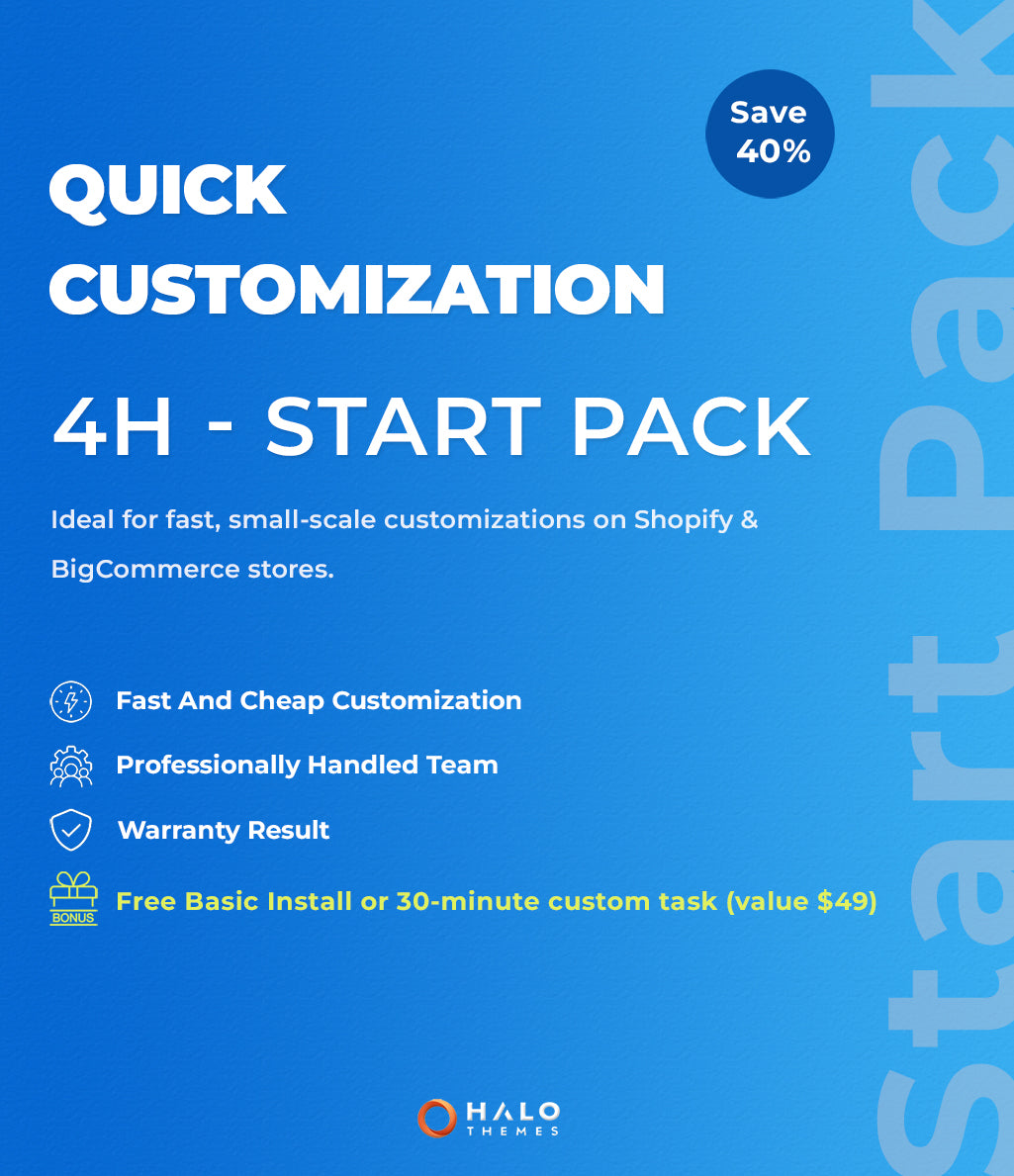 Save 40%

QUICK CUSTOMIZATION

4H - START PACK

Ideal for fast, small-scale customizations on Shopify & BigCommerce stores.

Fast And Cheap Customization

Professionally Handled Team

Warranty Result

BONUS

Free Basic Install or 30-minute custom task (value $49)

HALO THEMES

Start Pack